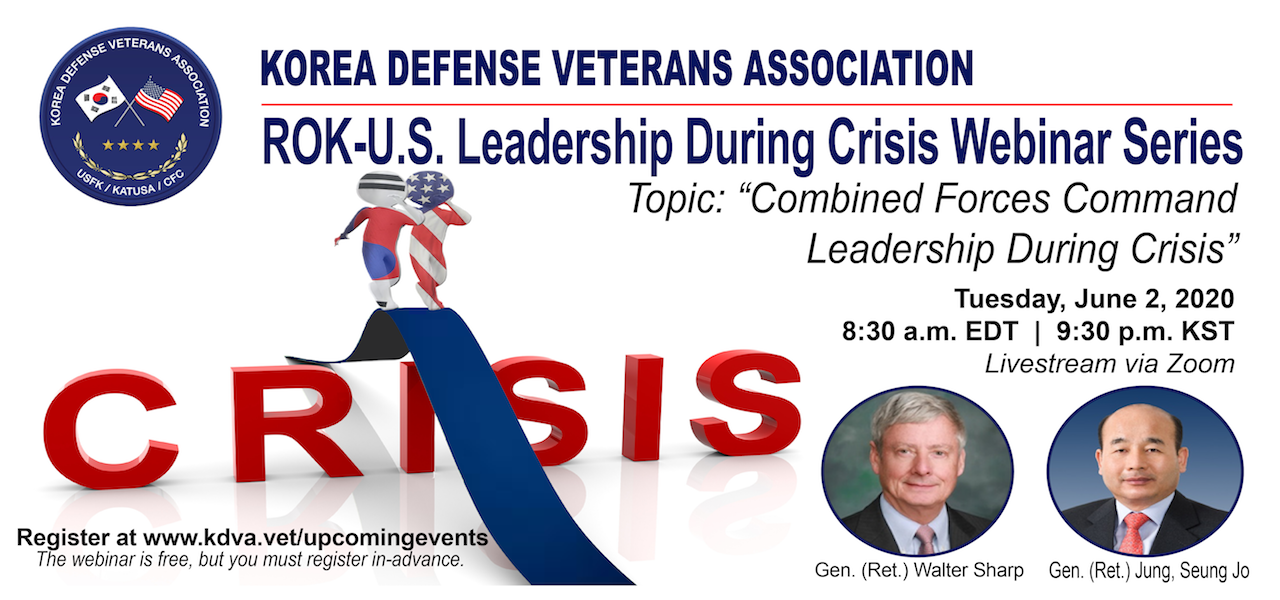 KOREA DEFENSE VETERANS ASSOCIATION

USFK / KATUSA / CFC

KOREA DEFENSE VETERANS ASSOCIATION

ROK-U.S. Leadership During Crisis Webinar Series

Topic: "Combined Forces Command Leadership During Crisis"

Tuesday, June 2, 2020
8:30 a.m. EDT | 9:30 p.m. KST
Livestream via Zoom

CRISIS

Register at www.kdva.vet/upcomingevents
The webinar is free, but you must register in-advance.

Gen. (Ret.) Walter Sharp

Gen. (Ret.) Jung, Seung Jo